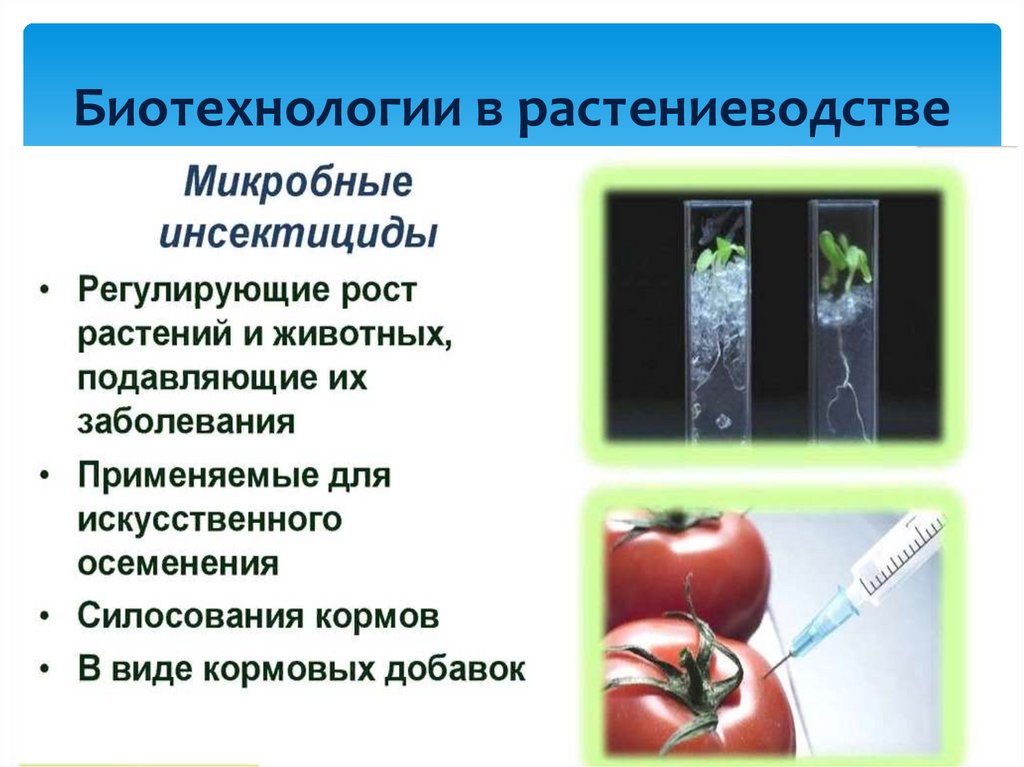 Биотехнологии в растениеводстве

Микробные инсектициды

• Регулирующие рост растений и животных, подавляющие их заболевания
• Применяемые для искусственного осеменения
• Силосования кормов
• В виде кормовых добавок